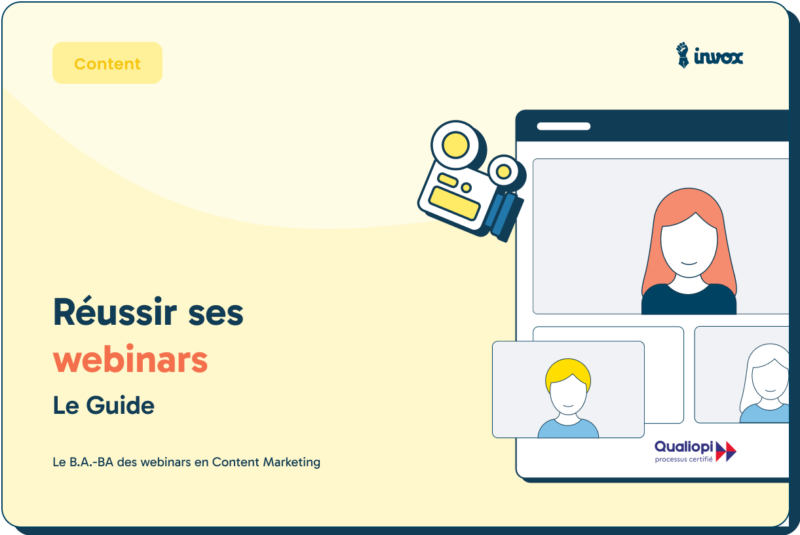 Content

invox

Réussir ses webinars

Le Guide

Le B.A.-BA des webinars en Content Marketing

Qualiopi
processus certifié